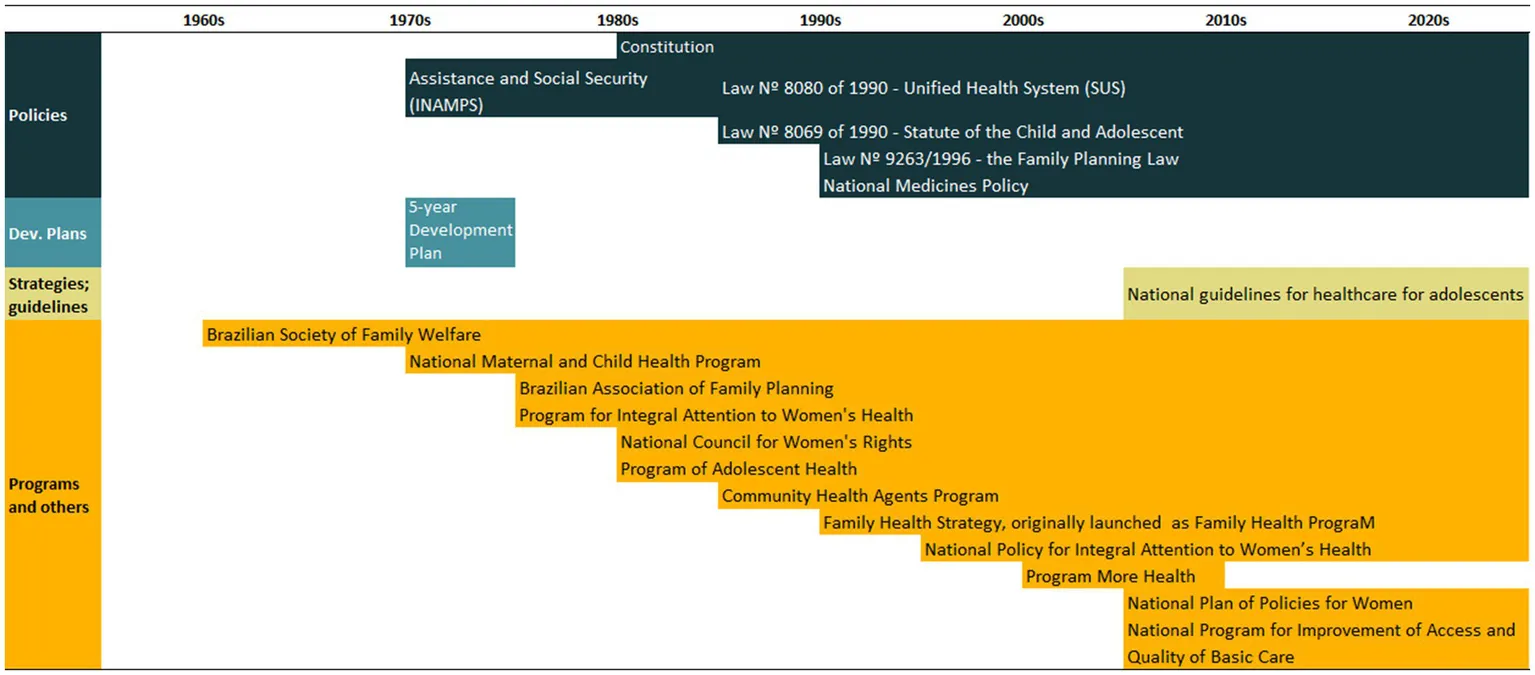 1960s 1970s 1980s 1990s 2000s 2010s 2020s

Policies

Constitution

Assistance and Social Security (INAMPS)

Law Nº 8080 of 1990 - Unified Health System (SUS)

Law Nº 8069 of 1990 - Statute of the Child and Adolescent

Law Nº 9263/1996 - the Family Planning Law

National Medicines Policy

Dev. Plans

5-year Development Plan

Strategies; guidelines

National guidelines for healthcare for adolescents

Programs and others

Brazilian Society of Family Welfare

National Maternal and Child Health Program

Brazilian Association of Family Planning

Program for Integral Attention to Women's Health

National Council for Women's Rights

Program of Adolescent Health

Community Health Agents Program

Family Health Strategy, originally launched as Family Health PrograM

National Policy for Integral Attention to Women's Health

Program More Health

National Plan of Policies for Women

National Program for Improvement of Access and Quality of Basic Care